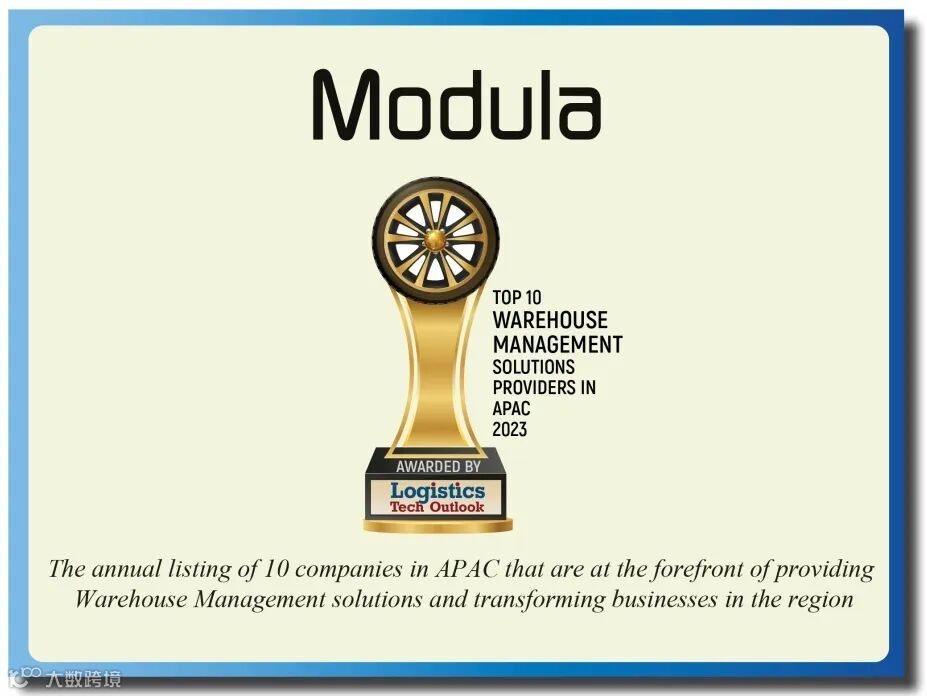 Modula

TOP 10
WAREHOUSE
MANAGEMENT
SOLUTIONS
PROVIDERS IN
APAC
2023

AWARDED BY
Logistics
Tech Outlook

The annual listing of 10 companies in APAC that are at the forefront of providing Warehouse Management solutions and transforming businesses in the region

大数跨境